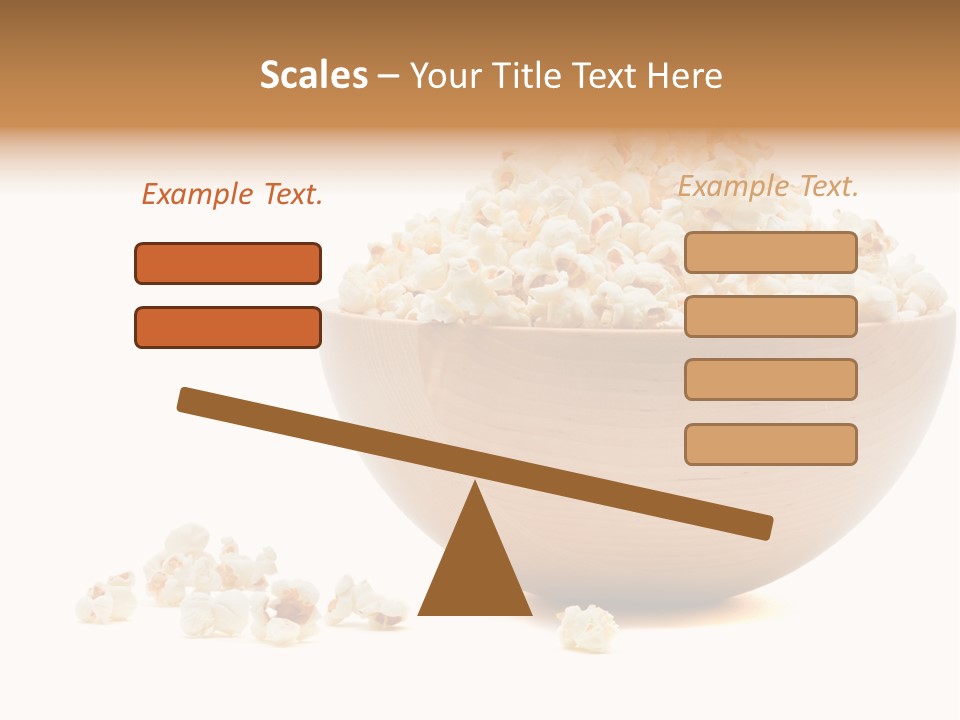 Scales – Your Title Text Here

Example Text.

Example Text.